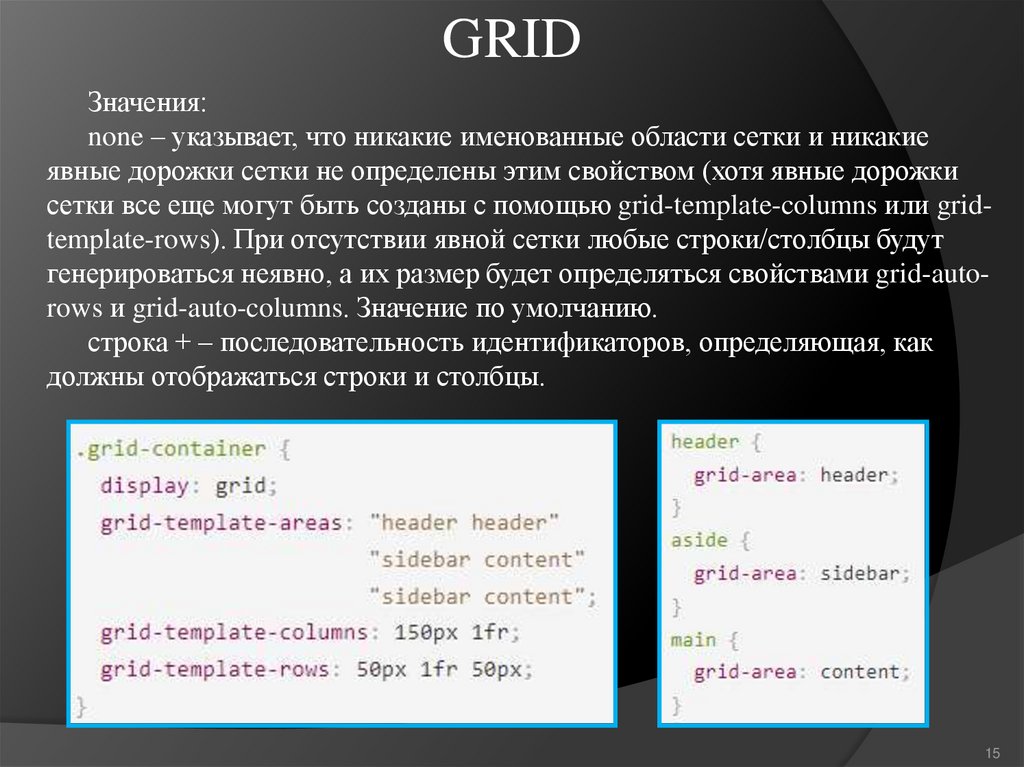 GRID

Значения:

none – указывает, что никакие именованные области сетки и никакие явные дорожки сетки не определены этим свойством (хотя явные дорожки сетки все еще могут быть созданы с помощью grid-template-columns или grid-template-rows). При отсутствии явной сетки любые строки/столбцы будут генерироваться неявно, а их размер будет определяться свойствами grid-auto-rows и grid-auto-columns. Значение по умолчанию.

строка + – последовательность идентификаторов, определяющая, как должны отображаться строки и столбцы.

.grid-container {
display: grid;
grid-template-areas: "header header"
"sidebar content"
"sidebar content";
grid-template-columns: 150px 1fr;
grid-template-rows: 50px 1fr 50px;
}

header {
grid-area: header;
}
aside {
grid-area: sidebar;
}
main {
grid-area: content;
}

15